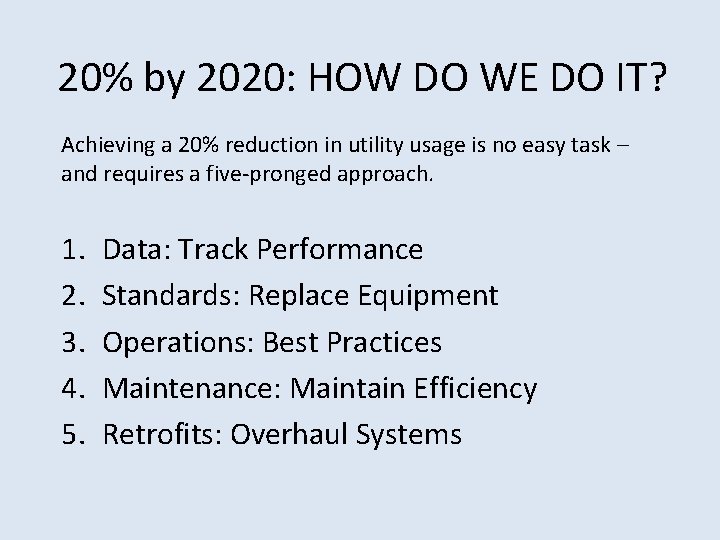 20% by 2020: HOW DO WE DO IT?

Achieving a 20% reduction in utility usage is no easy task – and requires a five-pronged approach.

1. Data: Track Performance
2. Standards: Replace Equipment
3. Operations: Best Practices
4. Maintenance: Maintain Efficiency
5. Retrofits: Overhaul Systems